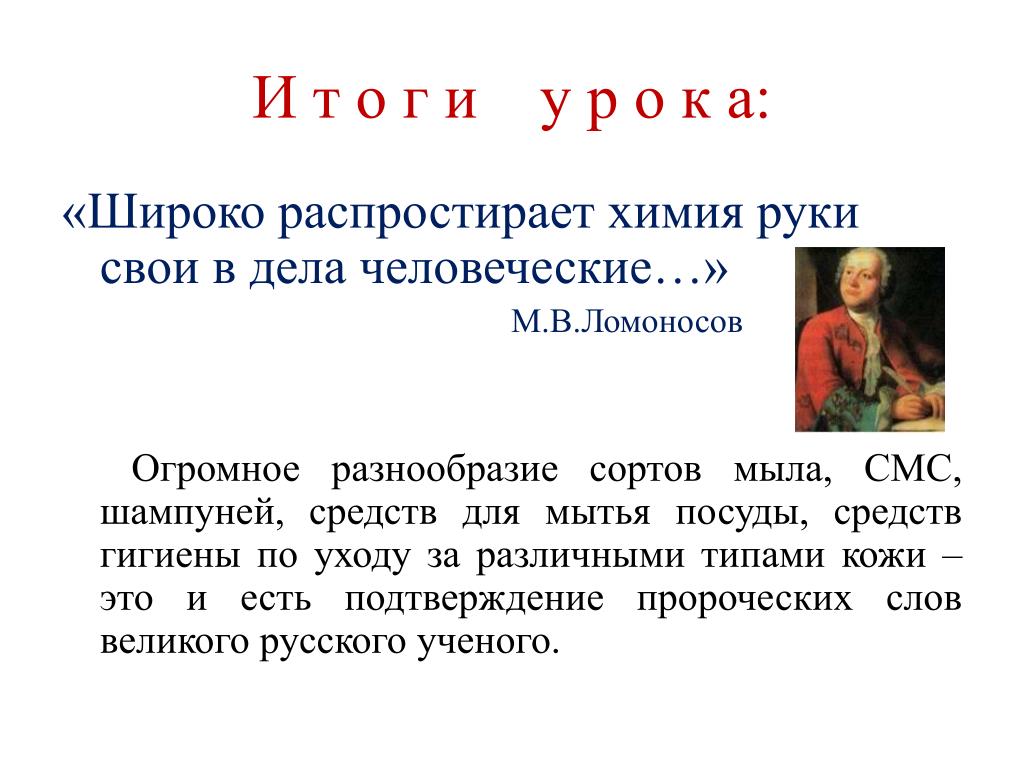 И т о г и   у р о к а:

«Широко распростирает химия руки свои в дела человеческие…»

М.В.Ломоносов

Огромное разнообразие сортов мыла, СМС, шампуней, средств для мытья посуды, средств гигиены по уходу за различными типами кожи – это и есть подтверждение пророческих слов великого русского ученого.